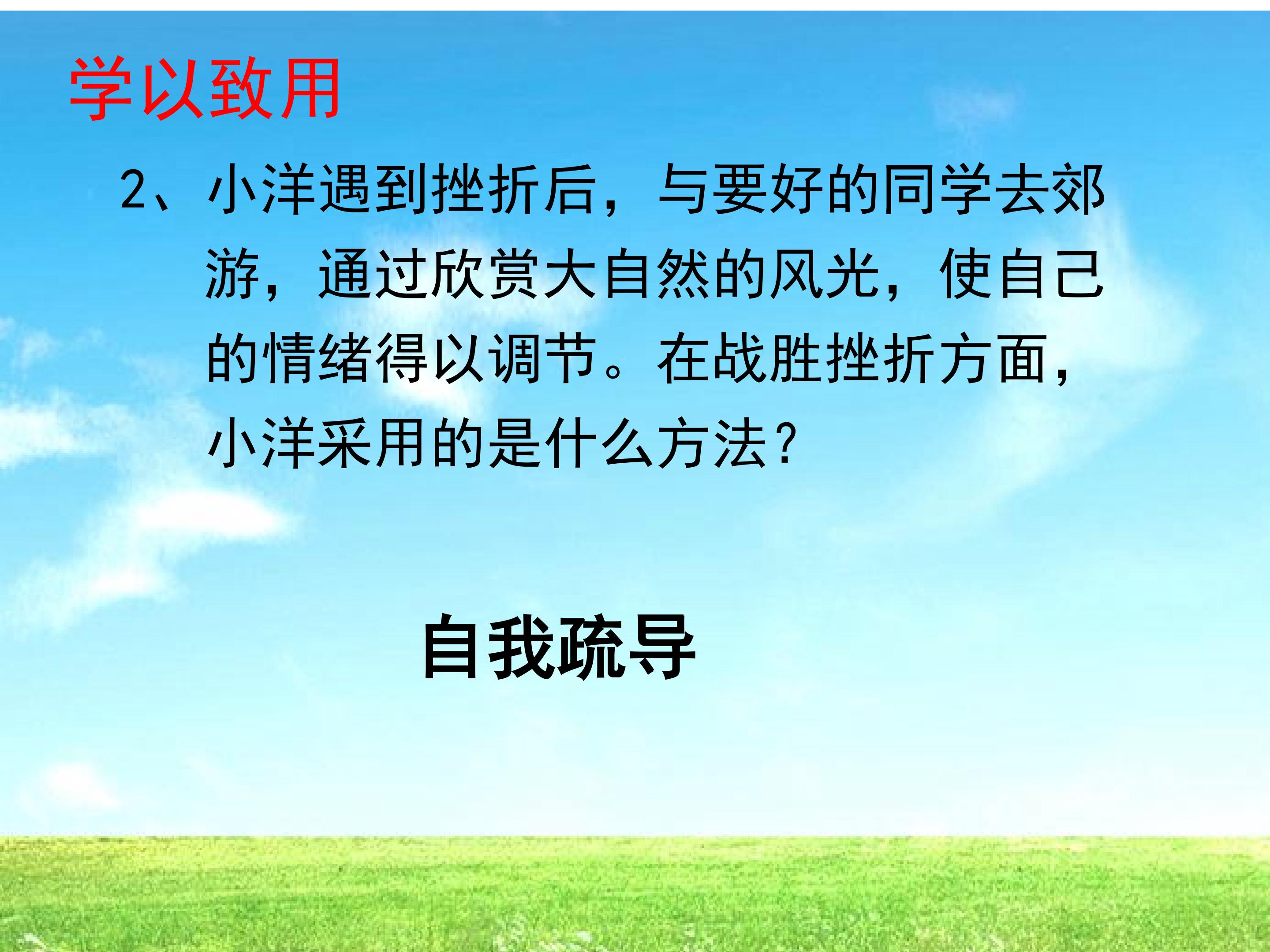 学以致用

2、小洋遇到挫折后，与要好的同学去郊游，通过欣赏大自然的风光，使自己的情绪得以调节。在战胜挫折方面，小洋采用的是什么方法？

自我疏导